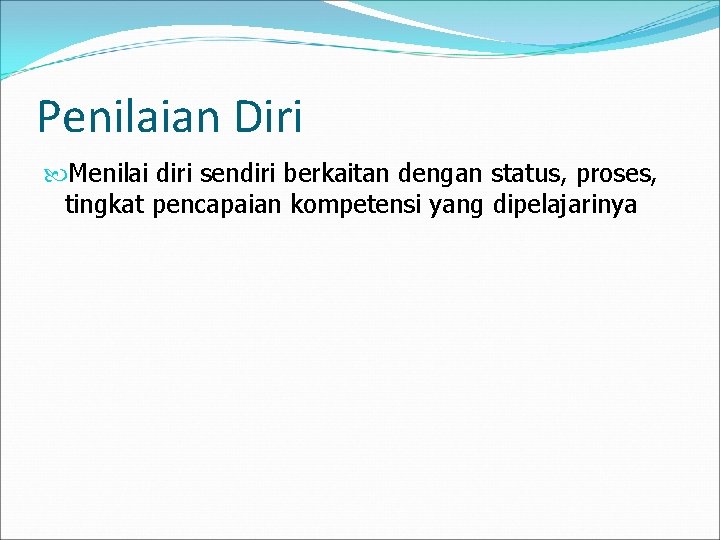 Penilaian Diri

Menilai diri sendiri berkaitan dengan status, proses, tingkat pencapaian kompetensi yang dipelajarinya